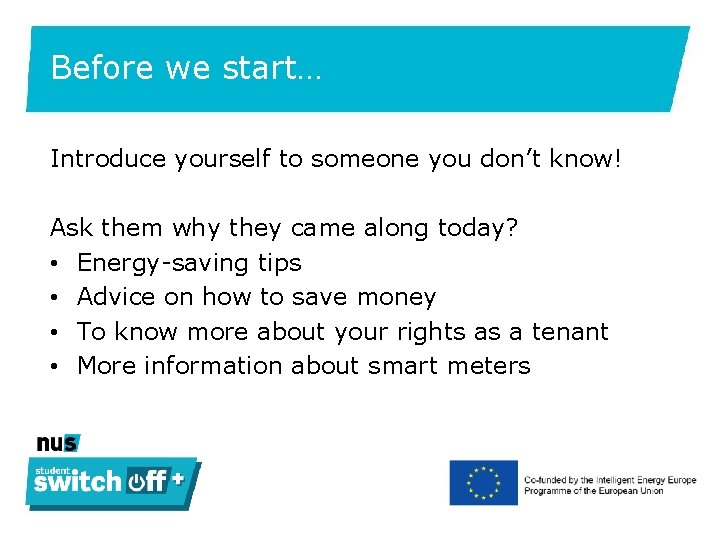 Before we start…

Introduce yourself to someone you don't know!

Ask them why they came along today?
• Energy-saving tips
• Advice on how to save money
• To know more about your rights as a tenant
• More information about smart meters

nus
student switch off +

Co-funded by the Intelligent Energy Europe Programme of the European Union